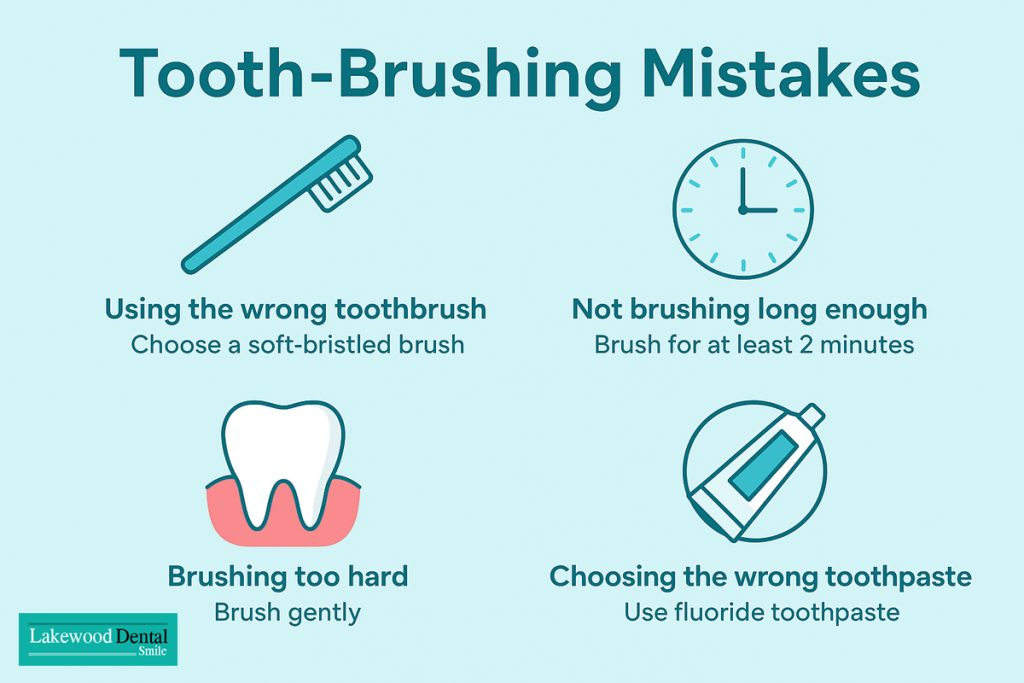 Tooth-Brushing Mistakes

Using the wrong toothbrush
Choose a soft-bristled brush

Not brushing long enough
Brush for at least 2 minutes

Brushing too hard
Brush gently

Choosing the wrong toothpaste
Use fluoride toothpaste

Lakewood Dental
Smile